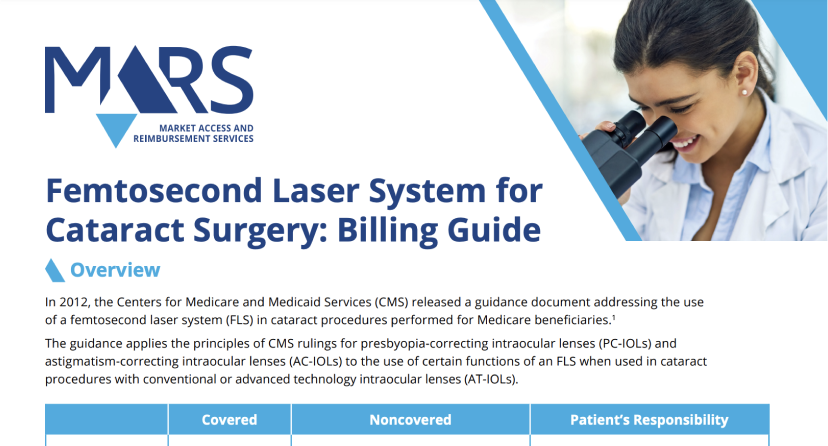 MARS

MARKET ACCESS AND REIMBURSEMENT SERVICES

Femtosecond Laser System for Cataract Surgery: Billing Guide

Overview

In 2012, the Centers for Medicare and Medicaid Services (CMS) released a guidance document addressing the use of a femtosecond laser system (FLS) in cataract procedures performed for Medicare beneficiaries.$^1$

The guidance applies the principles of CMS rulings for presbyopia-correcting intraocular lenses (PC-IOLs) and astigmatism-correcting intraocular lenses (AC-IOLs) to the use of certain functions of an FLS when used in cataract procedures with conventional or advanced technology intraocular lenses (AT-IOLs).

| | Covered | Noncovered | Patient's Responsibility |
|---|---|---|---|